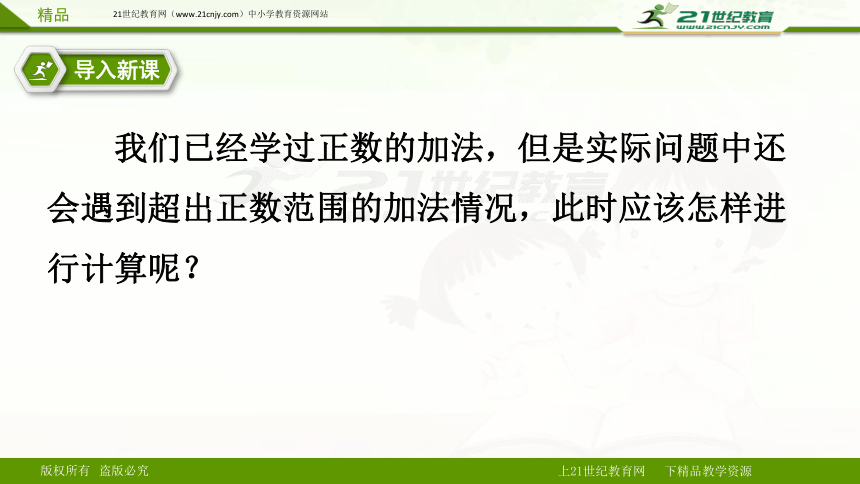 精品 21世纪教育网（www.21cnjy.com）中小学教育资源网站

21世纪教育
www.21cnjy.com

导入新课

我们已经学过正数的加法，但是实际问题中还会遇到超出正数范围的加法情况，此时应该怎样进行计算呢？

21世纪教育

版权所有 盗版必究

上21世纪教育网 下精品教学资源